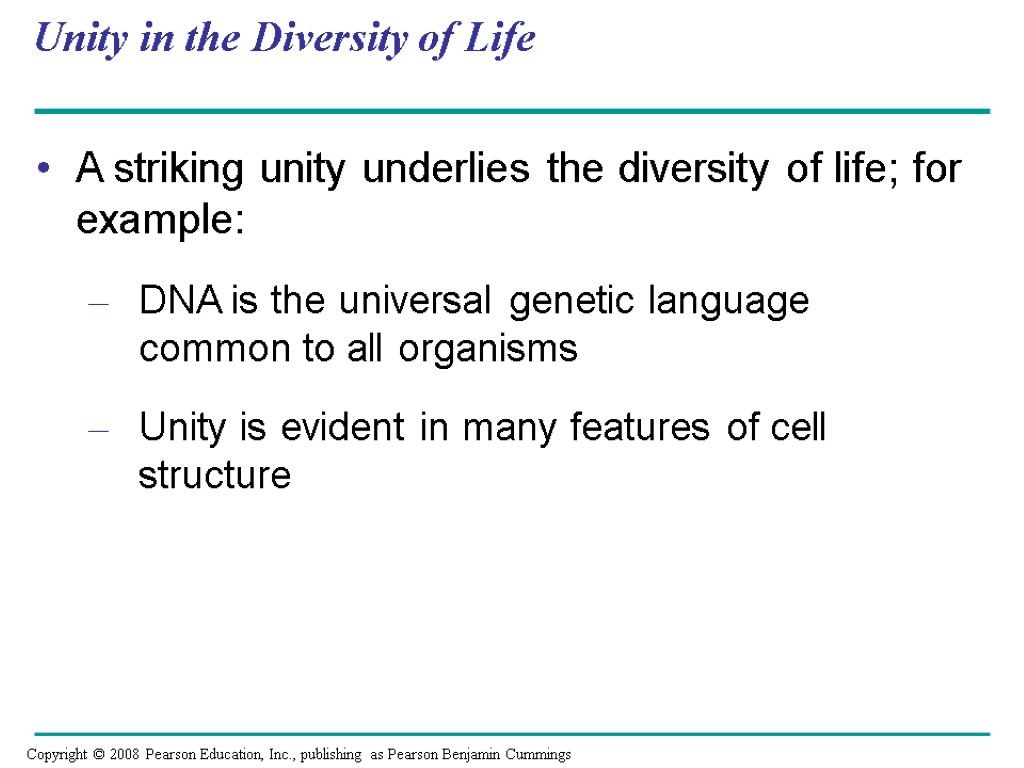 Unity in the Diversity of Life

• A striking unity underlies the diversity of life; for example:

– DNA is the universal genetic language common to all organisms

– Unity is evident in many features of cell structure

Copyright © 2008 Pearson Education, Inc., publishing as Pearson Benjamin Cummings